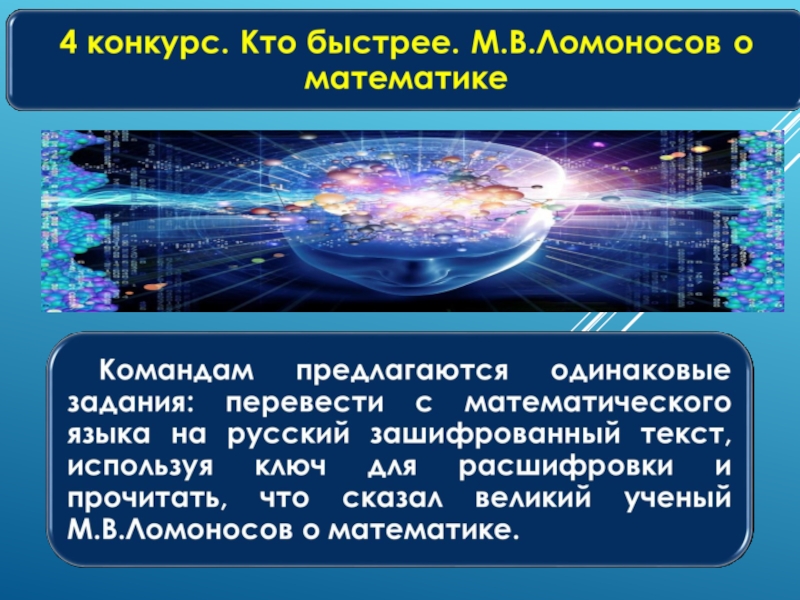 4 конкурс. Кто быстрее. М.В.Ломоносов о математике

Командам предлагаются одинаковые задания: перевести с математического языка на русский зашифрованный текст, используя ключ для расшифровки и прочитать, что сказал великий ученый М.В.Ломоносов о математике.